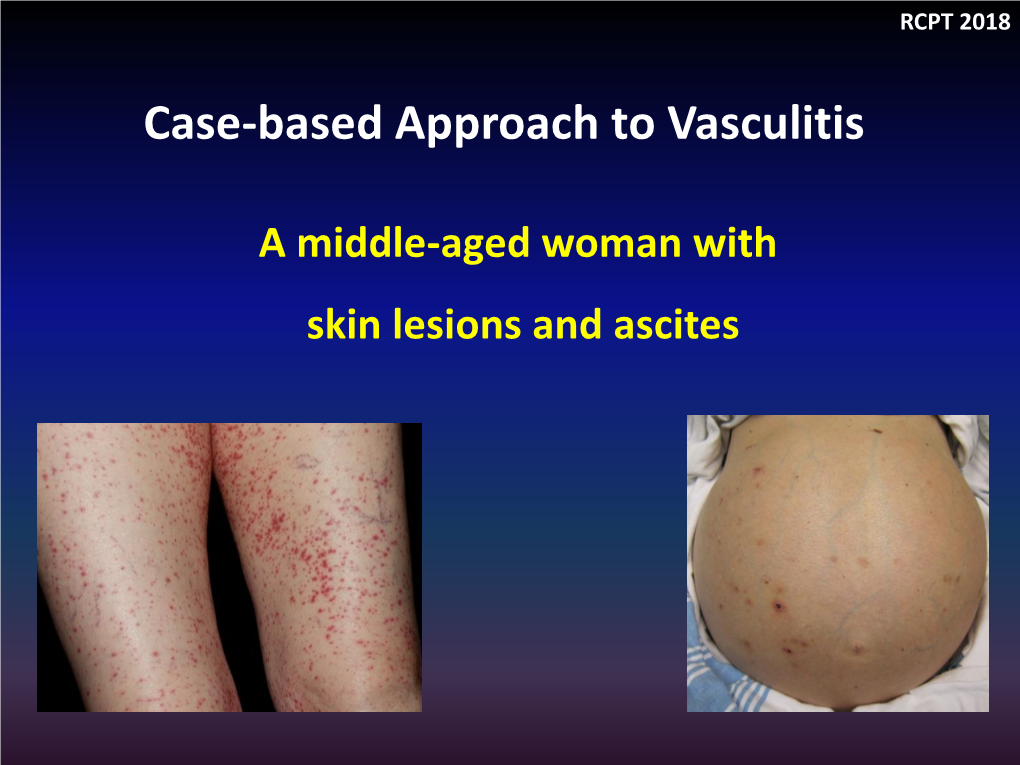 RCPT 2018

Case-based Approach to Vasculitis

A middle-aged woman with

skin lesions and ascites